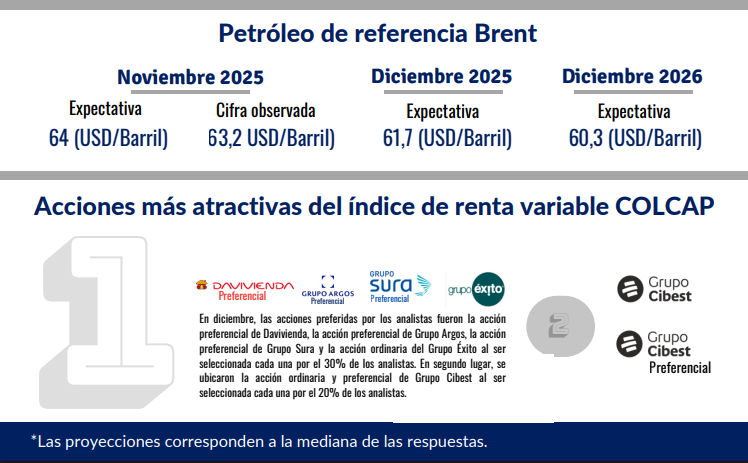 Petróleo de referencia Brent

Noviembre 2025

Expectativa
64 (USD/Barril)

Cifra observada
63,2 USD/Barril)

Diciembre 2025

Expectativa
61,7 (USD/Barril)

Diciembre 2026

Expectativa
60,3 (USD/Barril)

Acciones más atractivas del índice de renta variable COLCAP

1

DAVIVIENDA
Preferencial

GRUPO ARGOS
Preferencial

GRUPO
sura
Preferencial

grupo éxito

En diciembre, las acciones preferidas por los analistas fueron la acción preferencial de Davivienda, la acción preferencial de Grupo Argos, la acción preferencial de Grupo Sura y la acción ordinaria del Grupo Éxito al ser seleccionada cada una por el 30% de los analistas. En segundo lugar, se ubicaron la acción ordinaria y preferencial de Grupo Cibest al ser seleccionada cada una por el 20% de los analistas.

2

Grupo
Cibest

Grupo
Cibest
Preferencial

*Las proyecciones corresponden a la mediana de las respuestas.